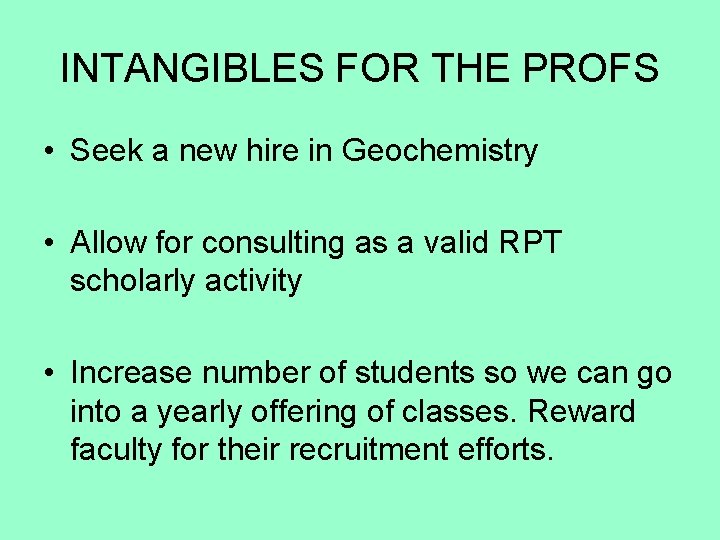 INTANGIBLES FOR THE PROFS

• Seek a new hire in Geochemistry

• Allow for consulting as a valid RPT scholarly activity

• Increase number of students so we can go into a yearly offering of classes. Reward faculty for their recruitment efforts.